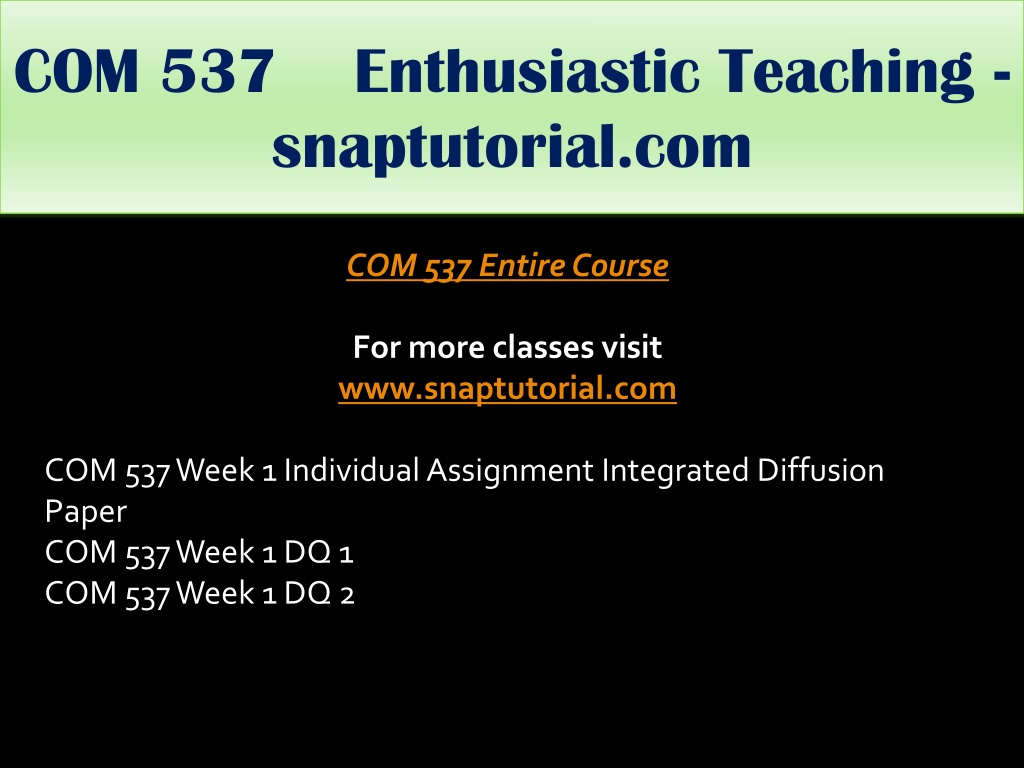 COM 537 Enthusiastic Teaching - snaptutorial.com

COM 537 Entire Course

For more classes visit
www.snaptutorial.com

COM 537 Week 1 Individual Assignment Integrated Diffusion Paper
COM 537 Week 1 DQ 1
COM 537 Week 1 DQ 2